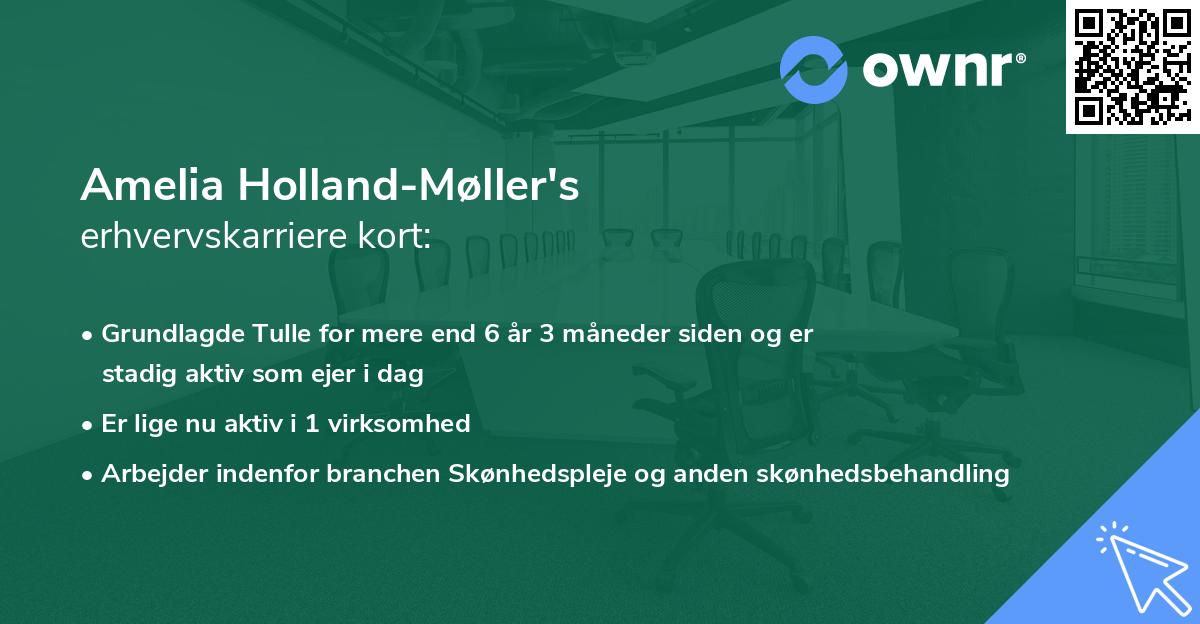 ownr®

Amelia Holland-Møller's
erhvervskarriere kort:

• Grundlagde Tulle for mere end 6 år 3 måneder siden og er stadig aktiv som ejer i dag

• Er lige nu aktiv i 1 virksomhed

• Arbejder indenfor branchen Skønhedspleje og anden skønhedsbehandling